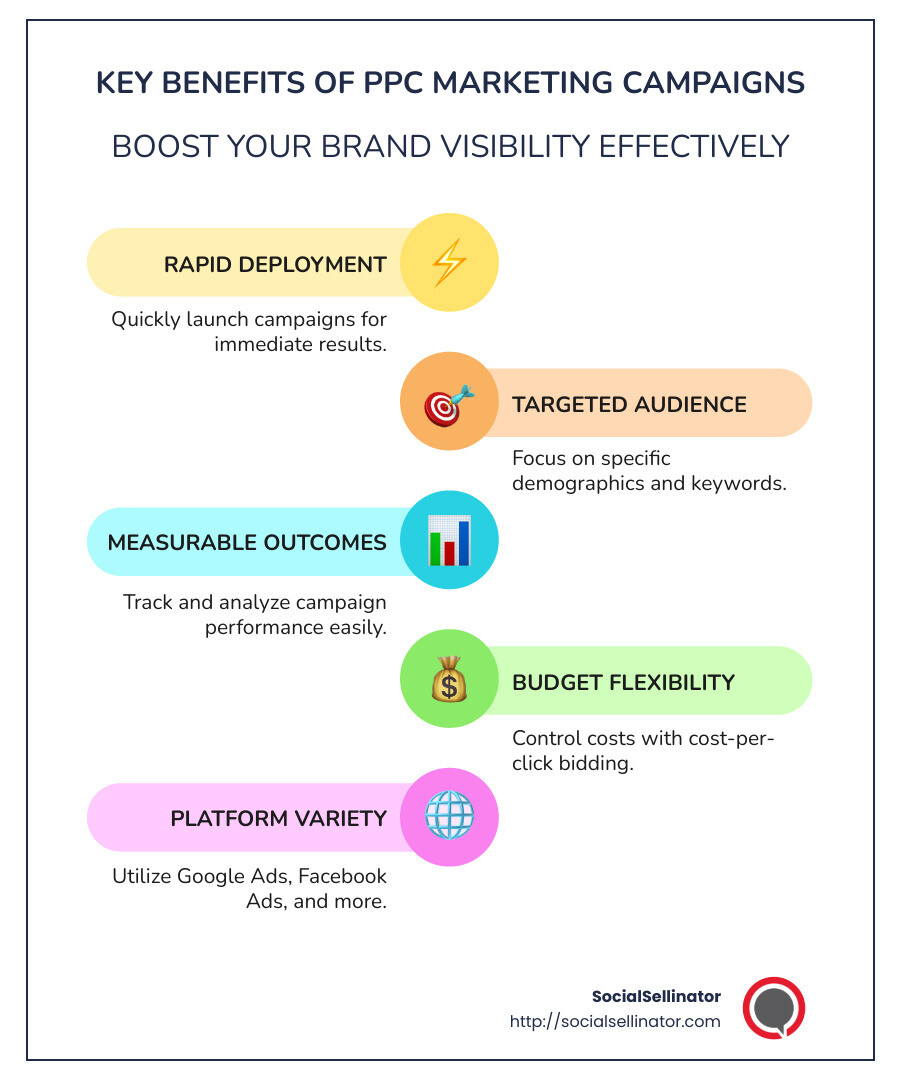 KEY BENEFITS OF PPC MARKETING CAMPAIGNS

BOOST YOUR BRAND VISIBILITY EFFECTIVELY

RAPID DEPLOYMENT

Quickly launch campaigns for immediate results.

TARGETED AUDIENCE

Focus on specific demographics and keywords.

MEASURABLE OUTCOMES

Track and analyze campaign performance easily.

BUDGET FLEXIBILITY

Control costs with cost-per-click bidding.

PLATFORM VARIETY

Utilize Google Ads, Facebook Ads, and more.

SocialSellinator
http://socialsellinator.com